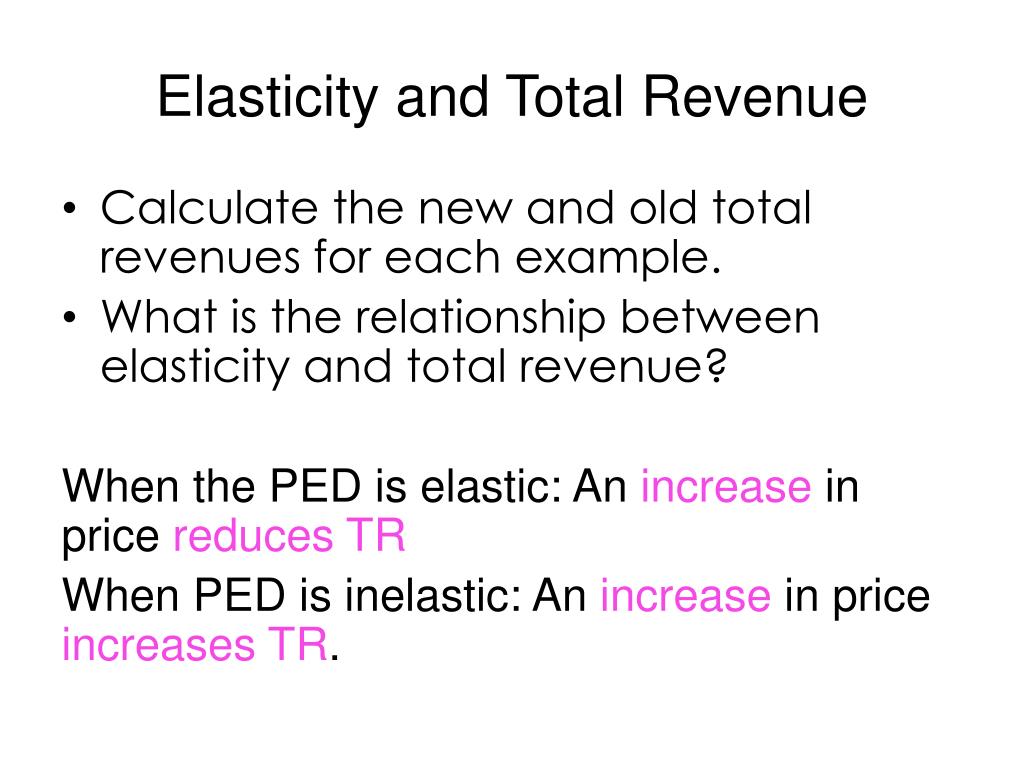 Elasticity and Total Revenue

• Calculate the new and old total revenues for each example.
• What is the relationship between elasticity and total revenue?

When the PED is elastic: An increase in price reduces TR

When PED is inelastic: An increase in price increases TR.